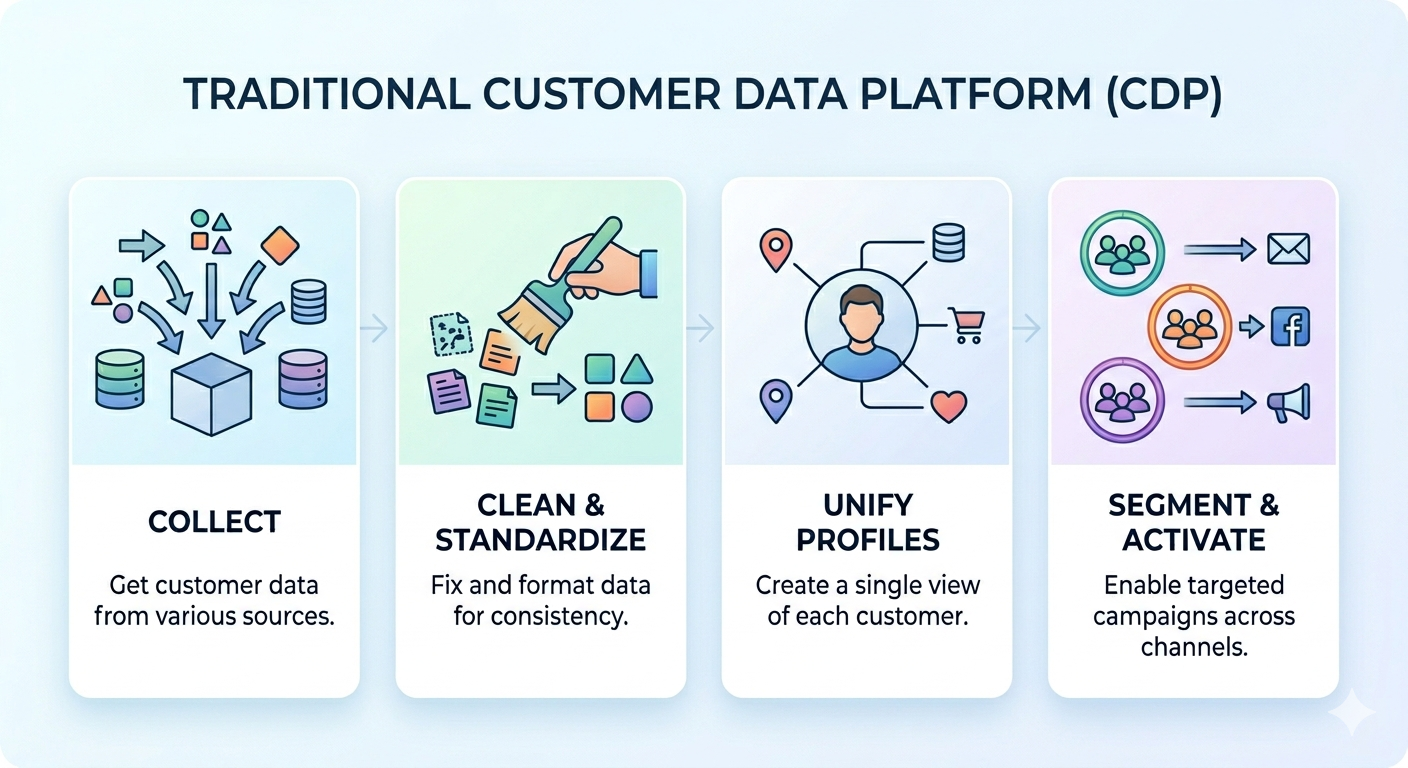 TRADITIONAL CUSTOMER DATA PLATFORM (CDP)

COLLECT

Get customer data from various sources.

CLEAN & STANDARDIZE

Fix and format data for consistency.

UNIFY PROFILES

Create a single view of each customer.

SEGMENT & ACTIVATE

Enable targeted campaigns across channels.